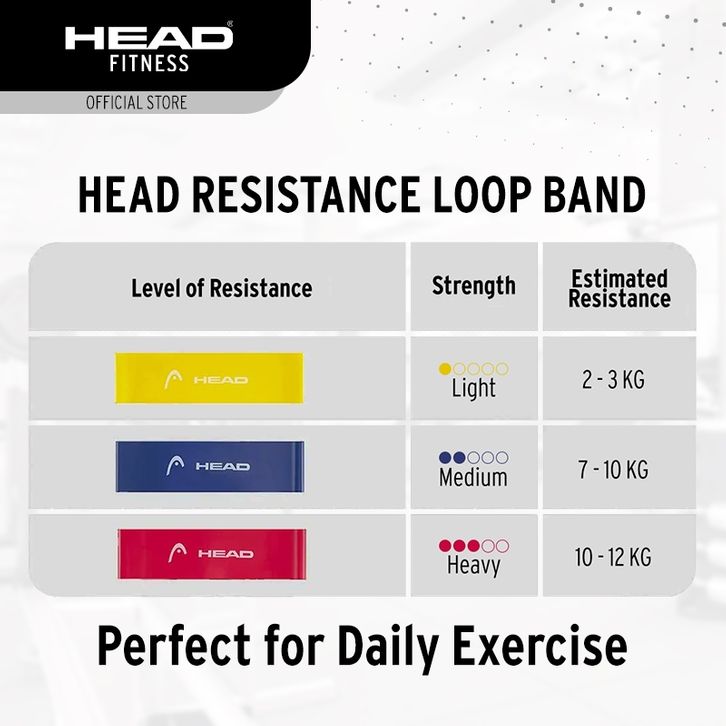 HEAD®
FITNESS
OFFICIAL STORE

HEAD RESISTANCE LOOP BAND

| Level of Resistance | Strength | Estimated Resistance |
|---|---|---|
| HEAD | Light | 2 - 3 KG |
| HEAD | Medium | 7 - 10 KG |
| HEAD | Heavy | 10 - 12 KG |

Perfect for Daily Exercise